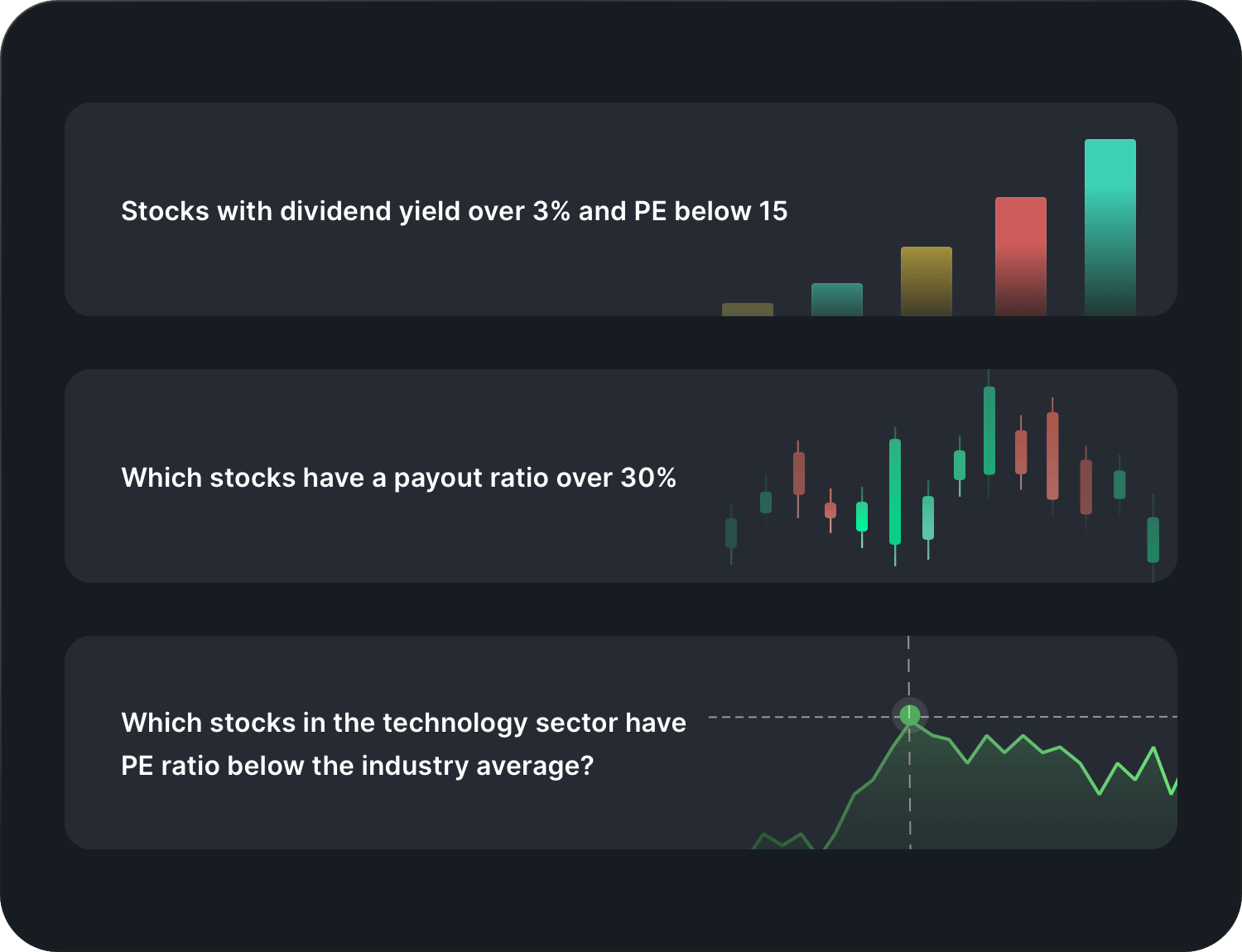 Stocks with dividend yield over 3% and PE below 15

Which stocks have a payout ratio over 30%

Which stocks in the technology sector have PE ratio below the industry average?